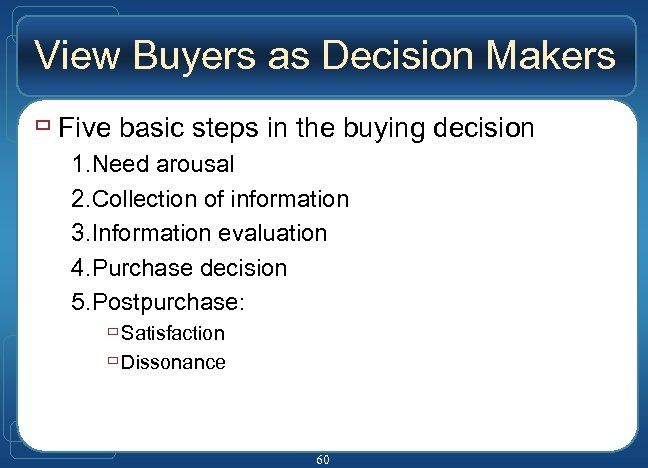 View Buyers as Decision Makers

Five basic steps in the buying decision

1.Need arousal

2.Collection of information

3.Information evaluation

4.Purchase decision

5.Postpurchase:

Satisfaction

Dissonance

60